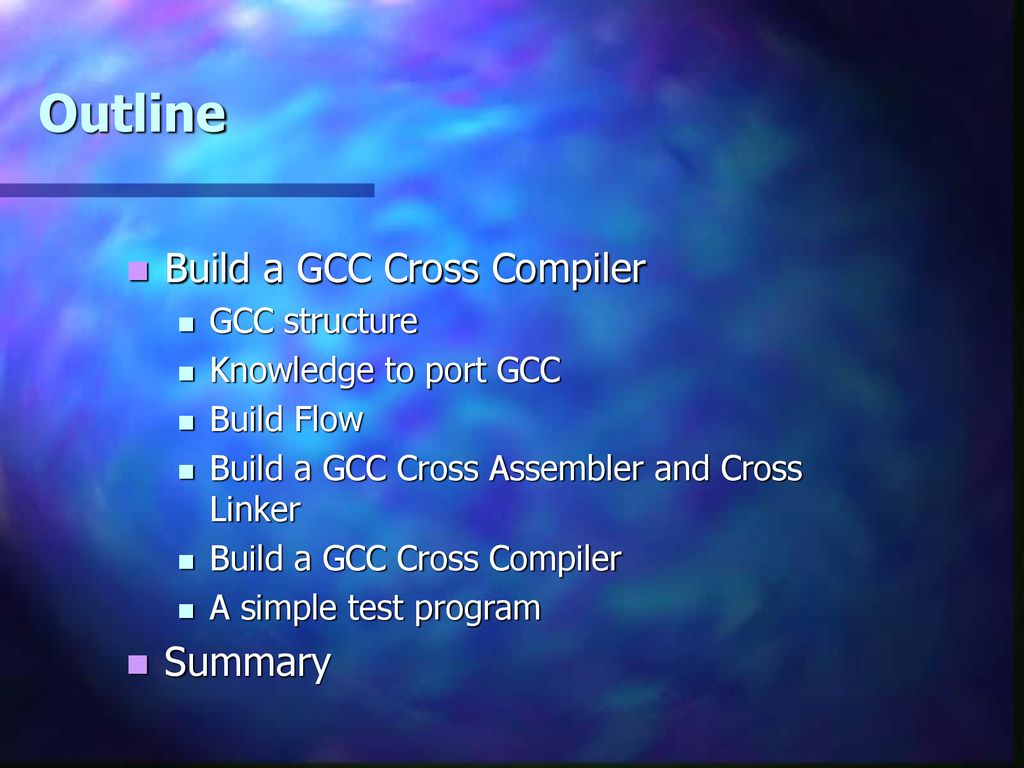 Outline

Build a GCC Cross Compiler
GCC structure
Knowledge to port GCC
Build Flow
Build a GCC Cross Assembler and Cross Linker
Build a GCC Cross Compiler
A simple test program
Summary